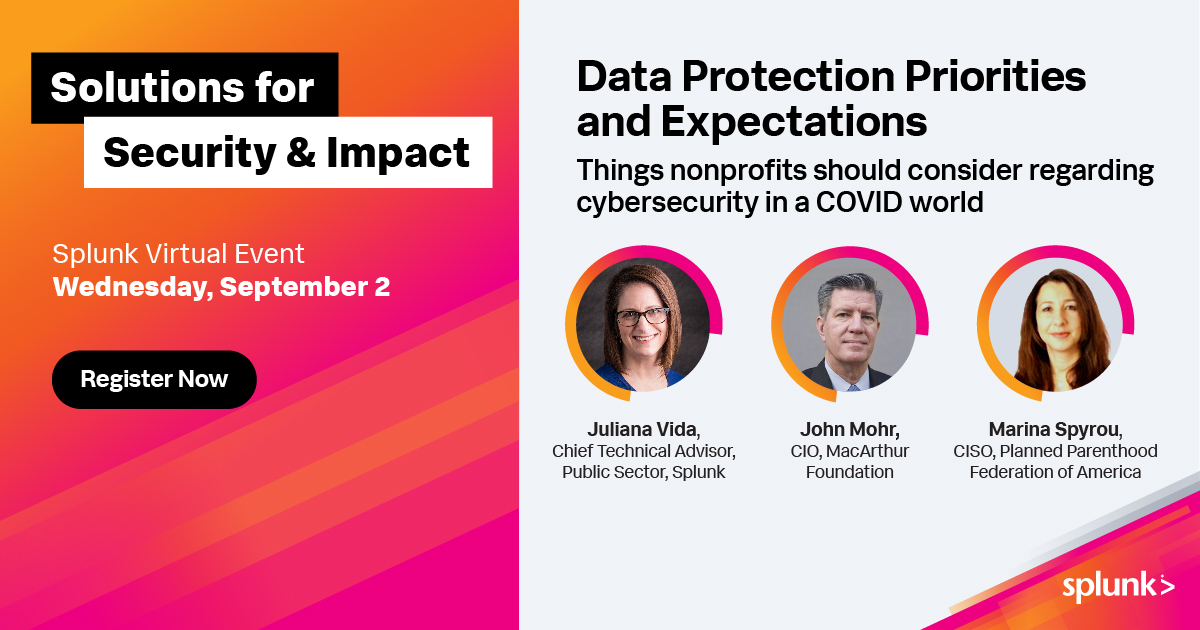 Solutions for Security & Impact

Splunk Virtual Event
Wednesday, September 2

Register Now

Data Protection Priorities and Expectations

Things nonprofits should consider regarding cybersecurity in a COVID world

Juliana Vida, Chief Technical Advisor, Public Sector, Splunk

John Mohr, CIO, MacArthur Foundation

Marina Spyrou, CISO, Planned Parenthood Federation of America

splunk>